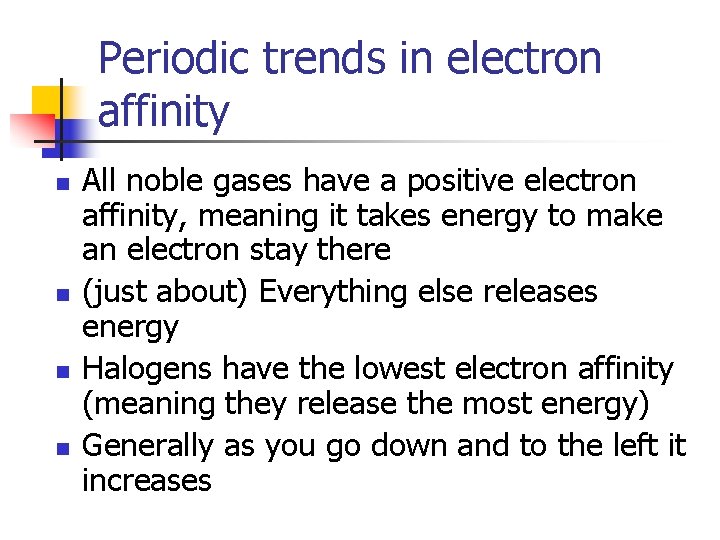 Periodic trends in electron affinity

- All noble gases have a positive electron affinity, meaning it takes energy to make an electron stay there
- (just about) Everything else releases energy
- Halogens have the lowest electron affinity (meaning they release the most energy)
- Generally as you go down and to the left it increases